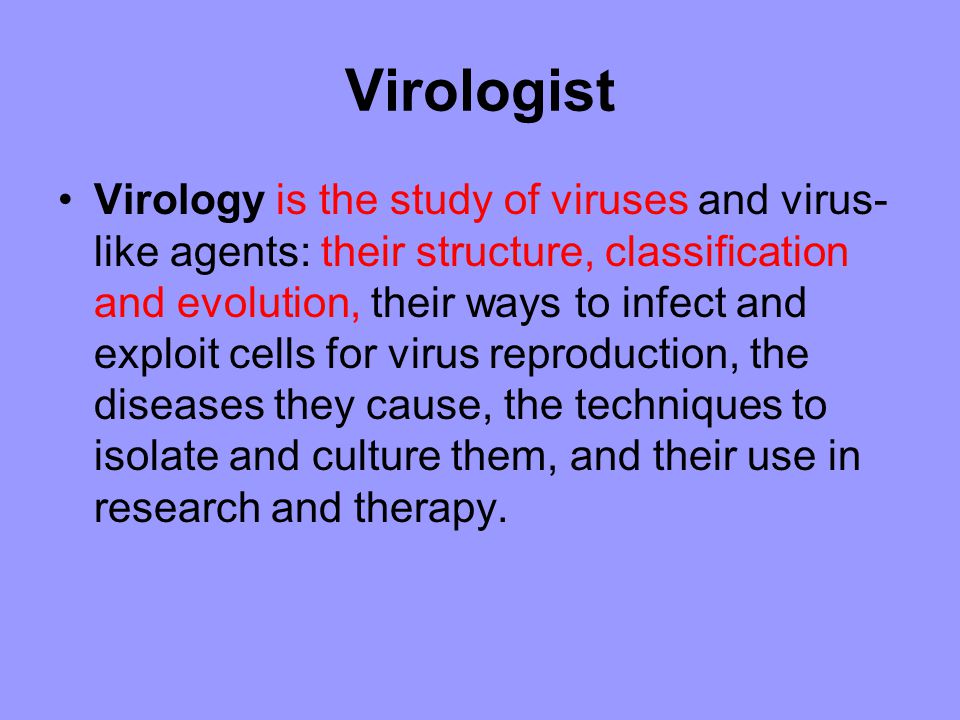 Virologist

• Virology is the study of viruses and virus-like agents: their structure, classification and evolution, their ways to infect and exploit cells for virus reproduction, the diseases they cause, the techniques to isolate and culture them, and their use in research and therapy.